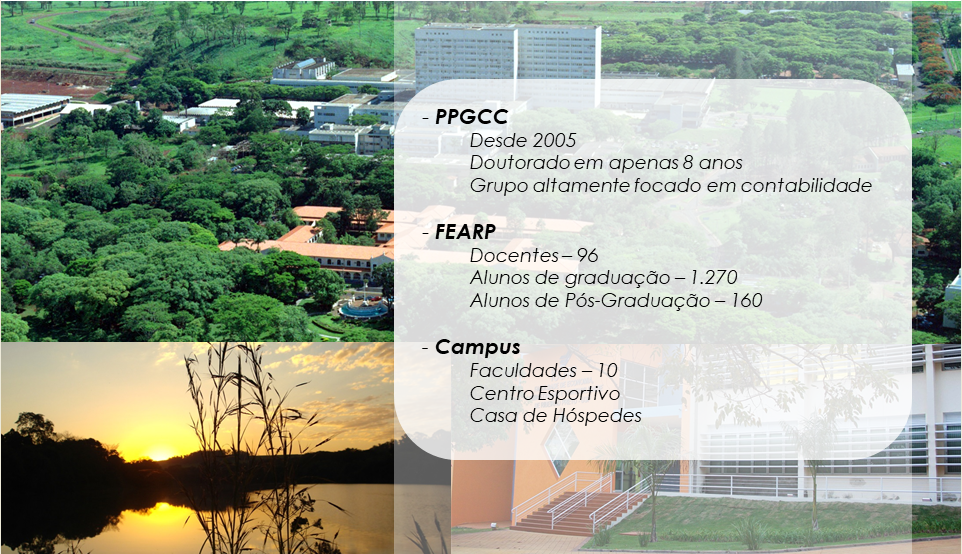 - PPGCC
Desde 2005
Doutorado em apenas 8 anos
Grupo altamente focado em contabilidade

- FEARP
Docentes – 96
Alunos de graduação – 1.270
Alunos de Pós-Graduação – 160

- Campus
Faculdades – 10
Centro Esportivo
Casa de Hóspedes